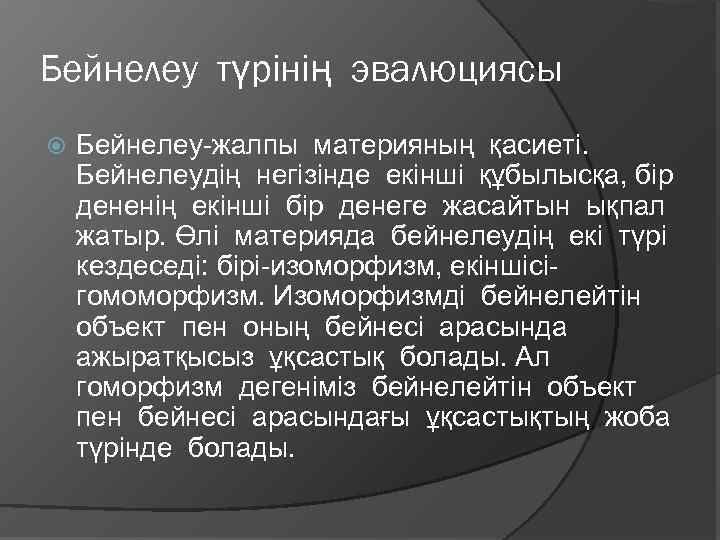 Бейнелеу түрінің эвалюциясы

Бейнелеу-жалпы материяның қасиеті. Бейнелеудің негізінде екінші құбылысқа, бір дененің екінші бір денеге жасайтын ықпал жатыр. Өлі материяда бейнелеудің екі түрі кездеседі: бірі-изоморфизм, екіншісі-гомоморфизм. Изоморфизмді бейнелейтін объект пен оның бейнесі арасында ажыратқысыз ұқсастық болады. Ал гоморфизм дегеніміз бейнелейтін объект пен бейнесі арасындағы ұқсастықтың жоба түрінде болады.